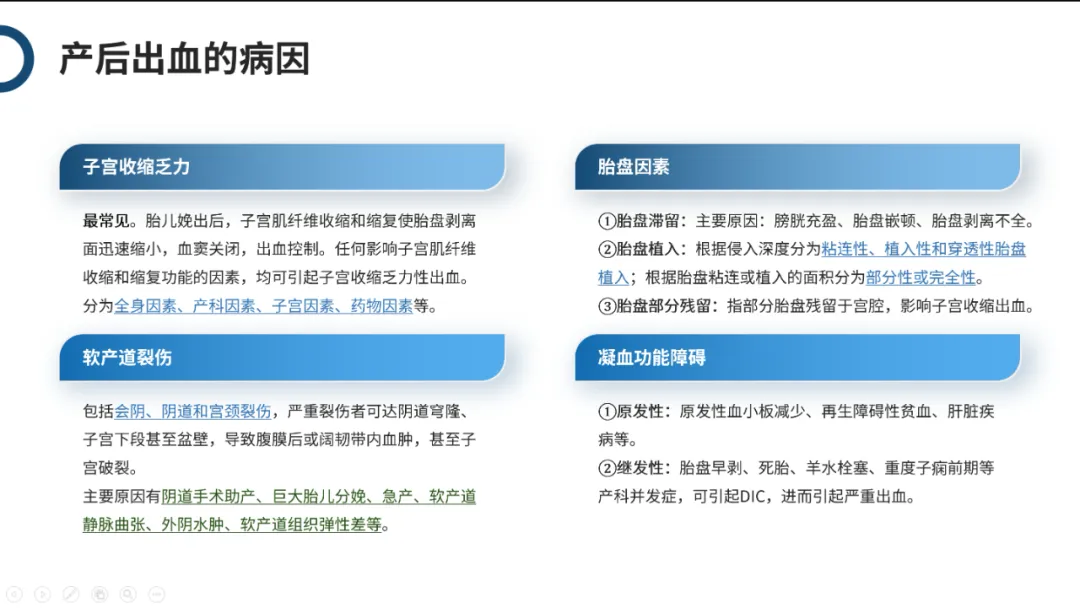 产后出血的病因

子宫收缩乏力

最常见。胎儿娩出后，子宫肌纤维收缩和缩复使胎盘剥离面迅速缩小，血窦关闭，出血控制。任何影响子宫肌纤维收缩和缩复功能的因素，均可引起子宫收缩乏力性出血。分为全身因素、产科因素、子宫因素、药物因素等。

软产道裂伤

包括会阴、阴道和宫颈裂伤，严重裂伤者可达阴道穹隆、子宫下段甚至盆壁，导致腹膜后或阔韧带内血肿，甚至子宫破裂。

主要原因有阴道手术助产、巨大胎儿分娩、急产、软产道静脉曲张、外阴水肿、软产道组织弹性差等。

胎盘因素

①胎盘滞留：主要原因：膀胱充盈、胎盘嵌顿、胎盘剥离不全。

②胎盘植入：根据侵入深度分为粘连性、植入性和穿透性胎盘植入；根据胎盘粘连或植入的面积分为部分性或完全性。

③胎盘部分残留：指部分胎盘残留于宫腔，影响子宫收缩出血。

凝血功能障碍

①原发性：原发性血小板减少、再生障碍性贫血、肝脏疾病等。

②继发性：胎盘早剥、死胎、羊水栓塞、重度子痫前期等产科并发症，可引起DIC，进而引起严重出血。